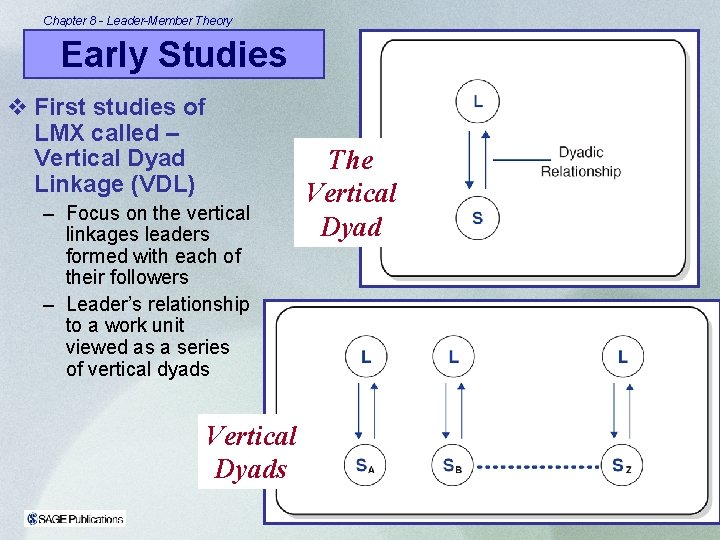 Chapter 8 - Leader-Member Theory

Early Studies

❖ First studies of LMX called – Vertical Dyad Linkage (VDL)

– Focus on the vertical linkages leaders formed with each of their followers

– Leader's relationship to a work unit viewed as a series of vertical dyads

The Vertical Dyad

L

Dyadic Relationship

S

Vertical Dyads

L

L

L

$S_A$

$S_B$

$S_Z$

SAGE Publications